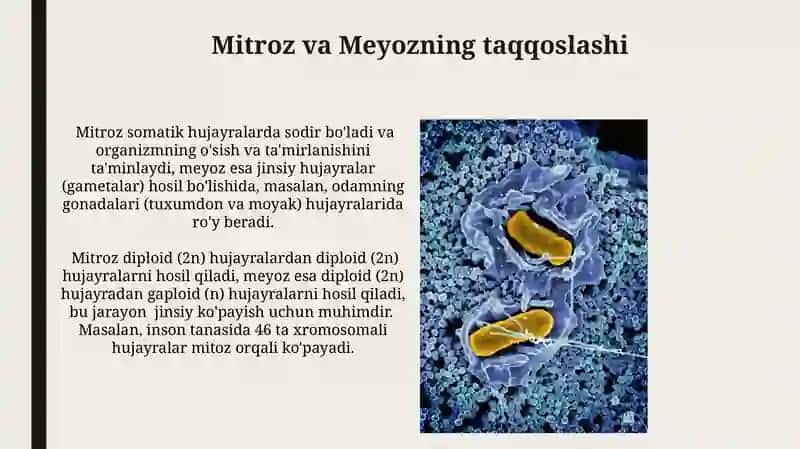 Mitroz va Meyozning taqqoslashi

Mitroz somatik hujayralarda sodir bo'ladi va organizmning o'sish va ta'mirlanishini ta'minlaydi, meyoz esa jinsiy hujayralar (gametalar) hosil bo'lishida, masalan, odamning gonadalari (tuxumdon va moyak) hujayralarida ro'y beradi.

Mitroz diploid (2n) hujayralardan diploid (2n) hujayralarni hosil qiladi, meyoz esa diploid (2n) hujayradan gaploid (n) hujayralarni hosil qiladi, bu jarayon jinsiy ko'payish uchun muhimdir. Masalan, inson tanasida 46 ta xromosomali hujayralar mitoz orqali ko'payadi.